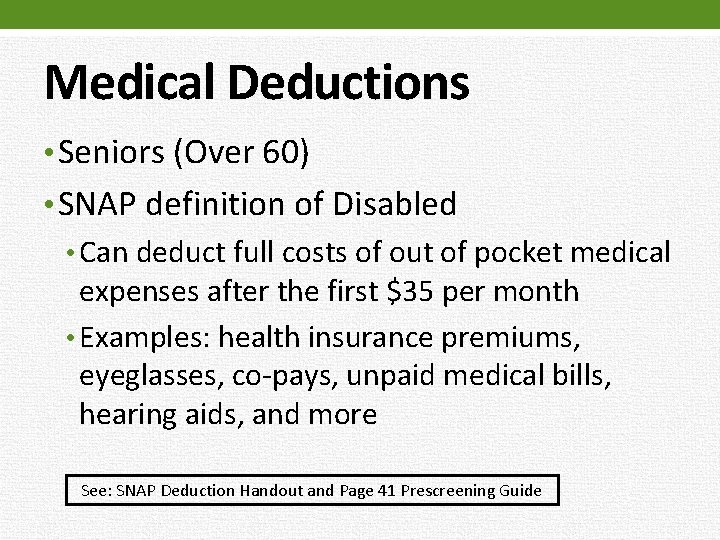 Medical Deductions

• Seniors (Over 60)

• SNAP definition of Disabled

• Can deduct full costs of out of pocket medical expenses after the first \$35 per month

• Examples: health insurance premiums, eyeglasses, co-pays, unpaid medical bills, hearing aids, and more

See: SNAP Deduction Handout and Page 41 Prescreening Guide